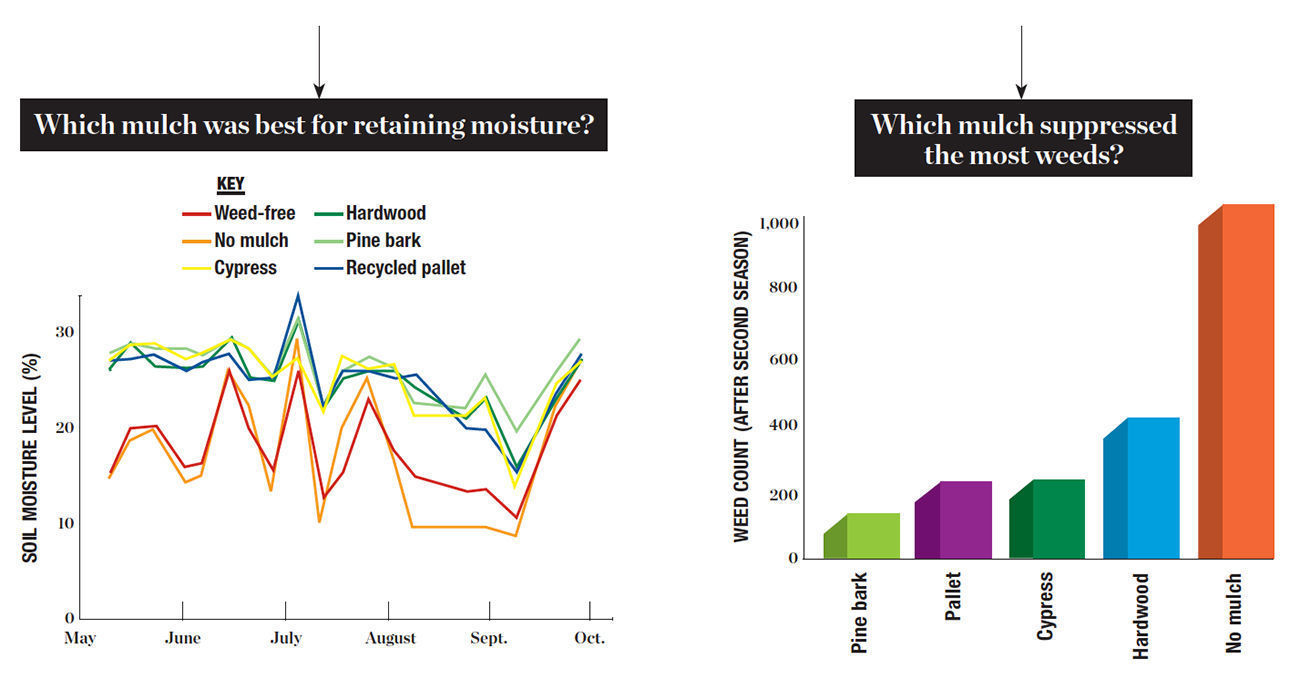 Which mulch was best for retaining moisture?

KEY
Weed-free
No mulch
Cypress
Hardwood
Pine bark
Recycled pallet

SOIL MOISTURE LEVEL (%)

30
20
10
0

May June July August Sept. Oct.

Which mulch suppressed the most weeds?

WEED COUNT (AFTER SECOND SEASON)

1,000
800
600
400
200
0

Pine bark
Pallet
Cypress
Hardwood
No mulch